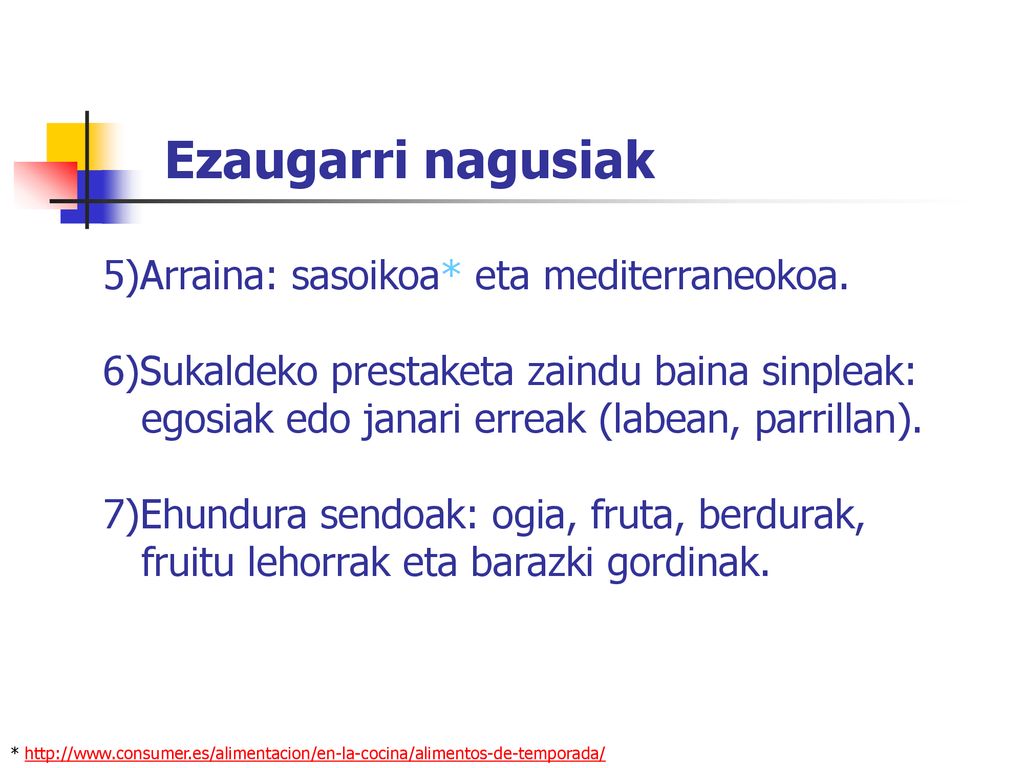 Ezaugarri nagusiak

5)Arraina: sasoikoa* eta mediterraneokoa.

6)Sukaldeko prestaketa zaindu baina sinpleak: egosiak edo janari erreak (labean, parrillan).

7)Ehundura sendoak: ogia, fruta, berdurak, fruitu lehorrak eta barazki gordinak.

* http://www.consumer.es/alimentacion/en-la-cocina/alimentos-de-temporada/